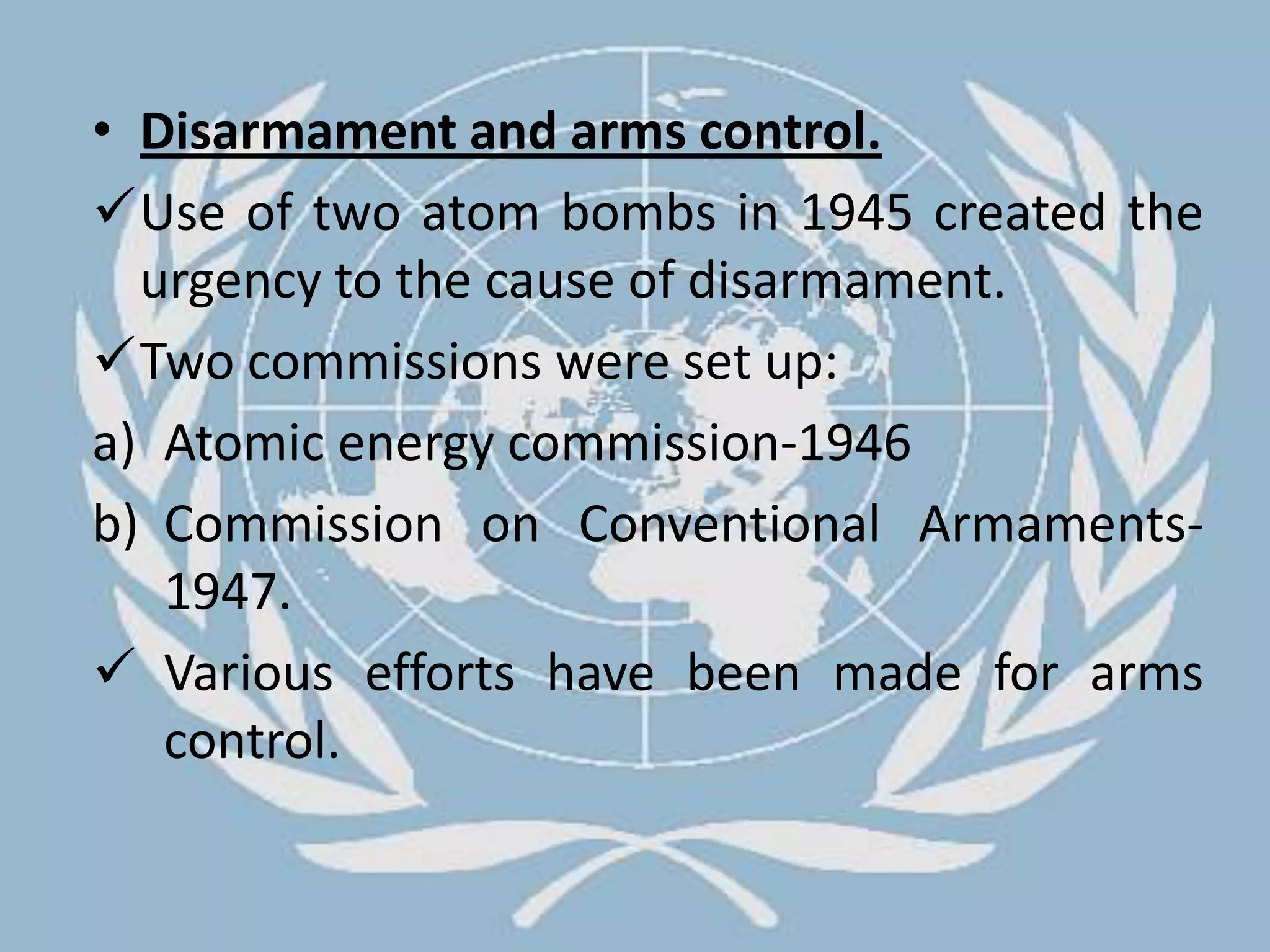 • Disarmament and arms control.

✓ Use of two atom bombs in 1945 created the urgency to the cause of disarmament.

✓ Two commissions were set up:

a) Atomic energy commission-1946

b) Commission on Conventional Armaments-1947.

✓ Various efforts have been made for arms control.